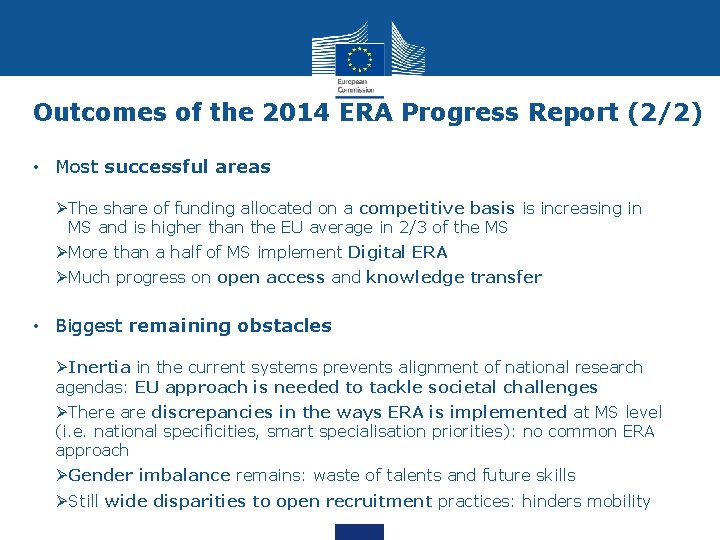 European Commission

Outcomes of the 2014 ERA Progress Report (2/2)

• Most successful areas

➢The share of funding allocated on a competitive basis is increasing in MS and is higher than the EU average in 2/3 of the MS

➢More than a half of MS implement Digital ERA

➢Much progress on open access and knowledge transfer

• Biggest remaining obstacles

➢Inertia in the current systems prevents alignment of national research agendas: EU approach is needed to tackle societal challenges

➢There are discrepancies in the ways ERA is implemented at MS level (i.e. national specificities, smart specialisation priorities): no common ERA approach

➢Gender imbalance remains: waste of talents and future skills

➢Still wide disparities to open recruitment practices: hinders mobility